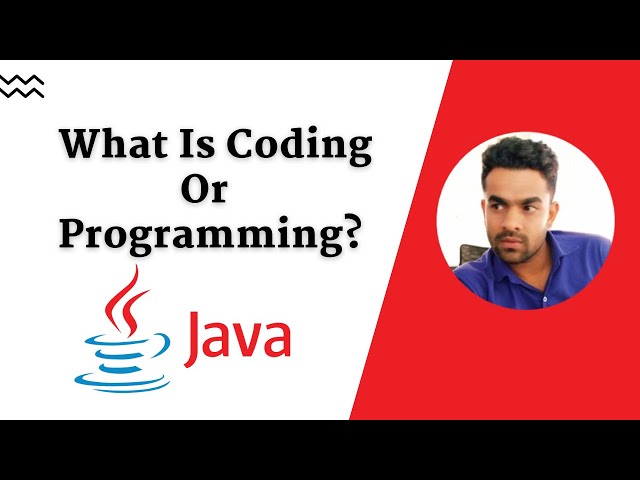 What Is Coding
Or
Programming?

Java